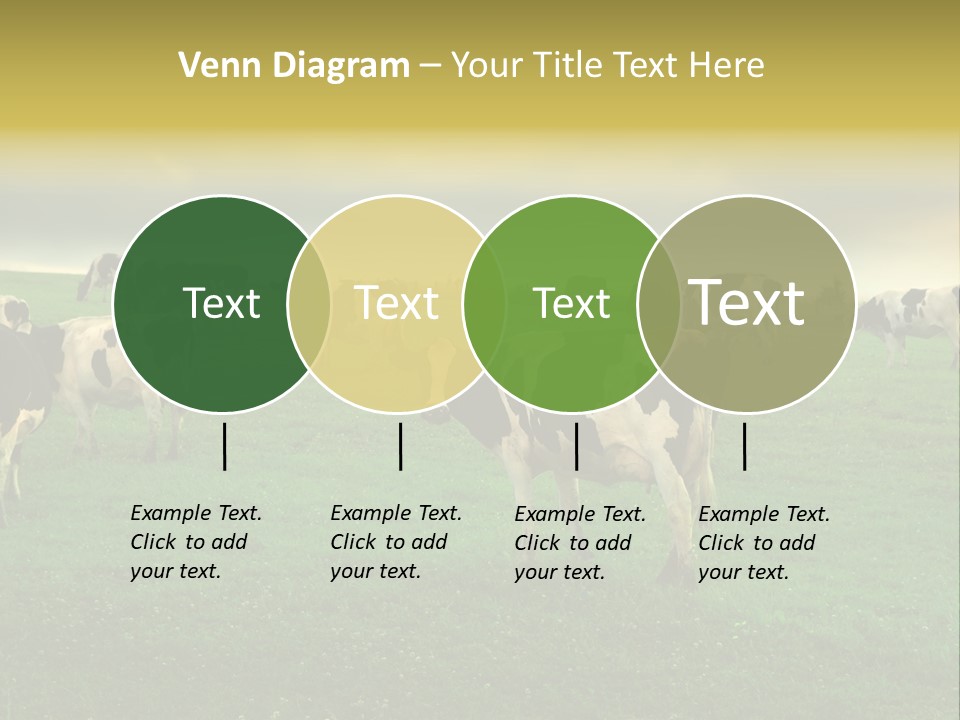 Venn Diagram – Your Title Text Here

Text

Text

Text

Text

Example Text. Click to add your text.

Example Text. Click to add your text.

Example Text. Click to add your text.

Example Text. Click to add your text.